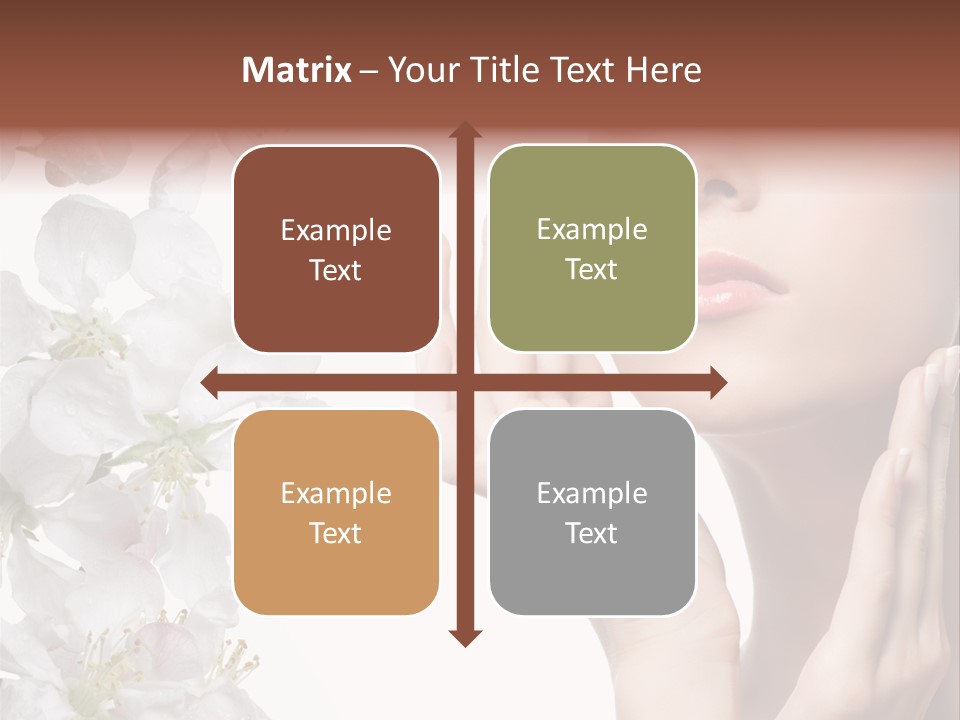 Matrix – Your Title Text Here

Example Text

Example Text

Example Text

Example Text